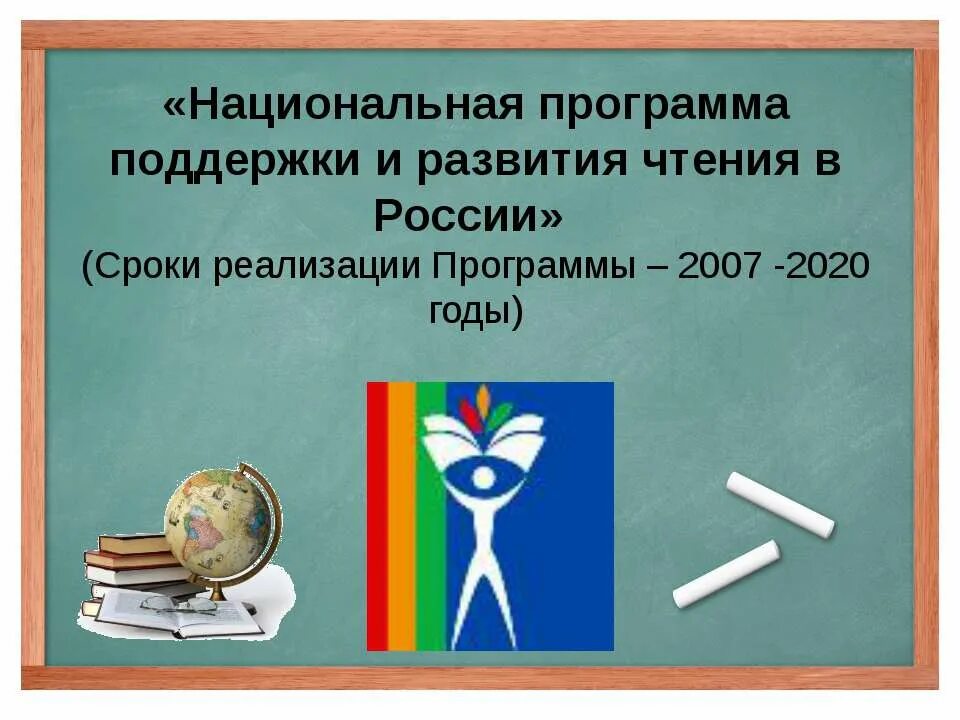 «Национальная программа поддержки и развития чтения в России»
(Сроки реализации Программы – 2007 -2020 годы)